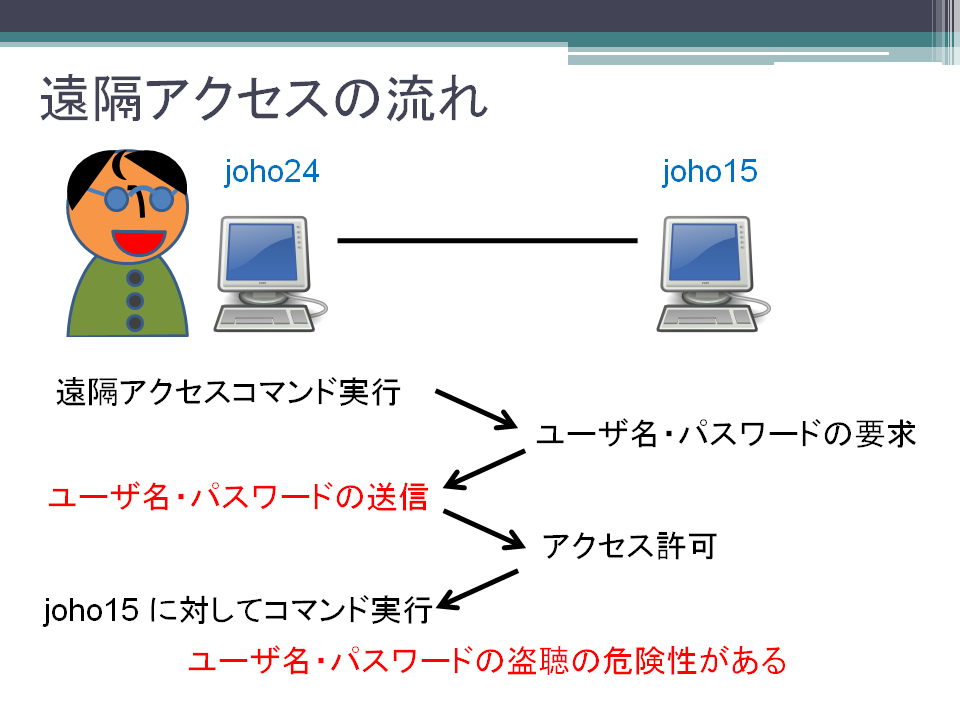 遠隔アクセスの流れ

joho24

joho15

遠隔アクセスコマンド実行

ユーザ名・パスワードの要求

ユーザ名・パスワードの送信

アクセス許可

joho15 に対してコマンド実行

ユーザ名・パスワードの盗聴の危険性がある